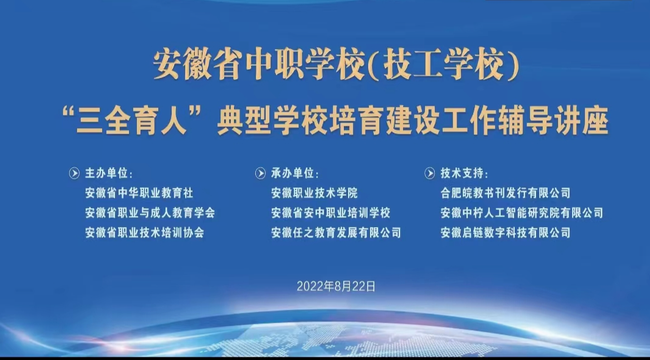 安徽省中职学校(技工学校)

“三全育人”典型学校培育建设工作辅导讲座

主办单位:
安徽省中华职业教育社
安徽省职业与成人教育学会
安徽省职业技术培训协会

承办单位:
安徽职业技术学院
安徽省安中职业培训学校
安徽任之教育发展有限公司

技术支持:
合肥皖教书刊发行有限公司
安徽中柠人工智能研究院有限公司
安徽启链数字科技有限公司

2022年8月22日